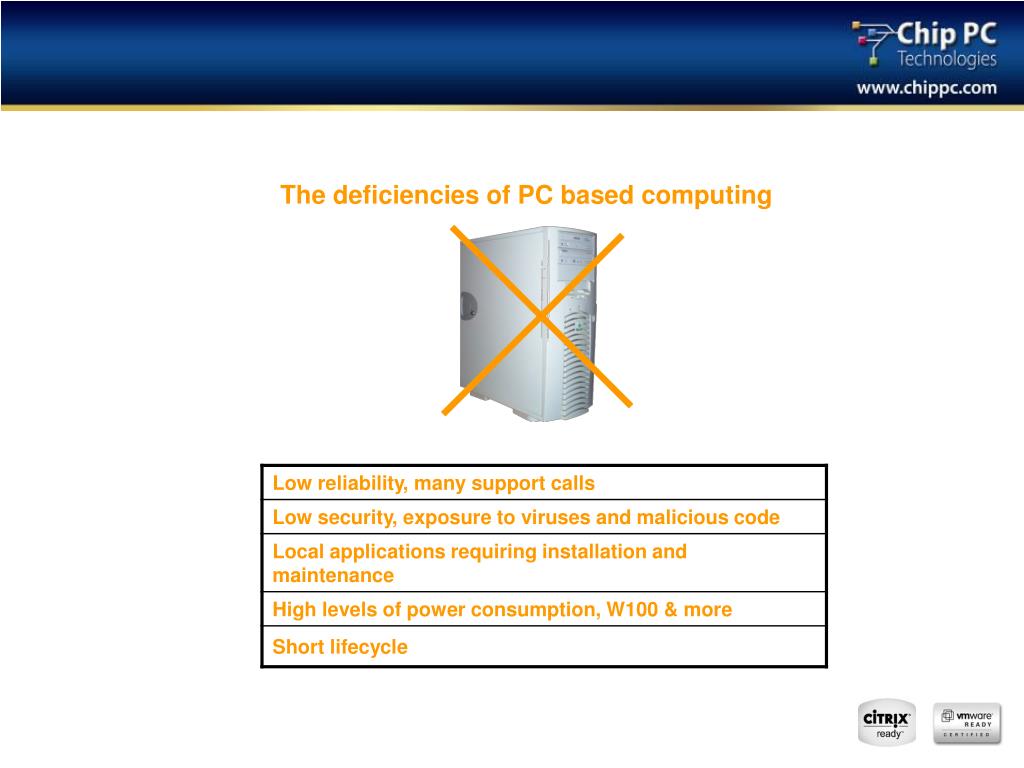 Chip PC Technologies
www.chippc.com

The deficiencies of PC based computing

| Low reliability, many support calls |
|---|
| Low security, exposure to viruses and malicious code |
| Local applications requiring installation and maintenance |
| High levels of power consumption, W100 & more |
| Short lifecycle |

CITRIX ready

vmware READY CERTIFIED